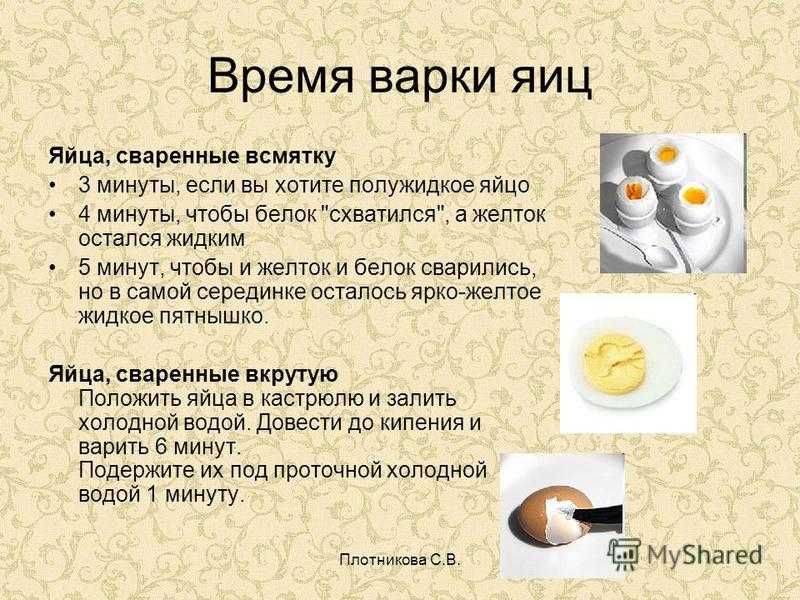 Время варки яиц

Яйца, сваренные всмятку

• 3 минуты, если вы хотите полужидкое яйцо
• 4 минуты, чтобы белок "схватился", а желток остался жидким
• 5 минут, чтобы и желток и белок сварились, но в самой серединке осталось ярко-желтое жидкое пятнышко.

Яйца, сваренные вкрутую
Положить яйца в кастрюлю и залить холодной водой. Довести до кипения и варить 6 минут.
Подержите их под проточной холодной водой 1 минуту.

Плотникова С.В.

MyShared